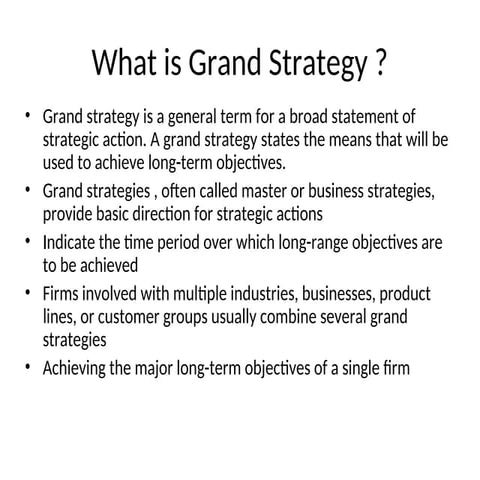 What is Grand Strategy ?

• Grand strategy is a general term for a broad statement of strategic action. A grand strategy states the means that will be used to achieve long-term objectives.

• Grand strategies , often called master or business strategies, provide basic direction for strategic actions

• Indicate the time period over which long-range objectives are to be achieved

• Firms involved with multiple industries, businesses, product lines, or customer groups usually combine several grand strategies

• Achieving the major long-term objectives of a single firm